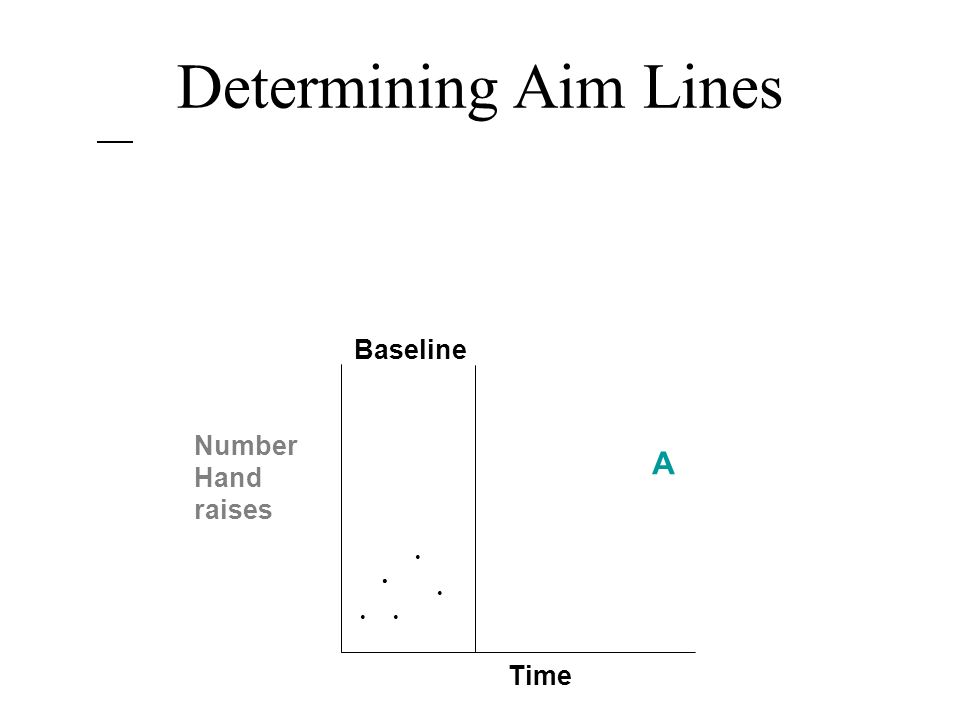 Determining Aim Lines

Baseline

Number
Hand
raises

A

Time